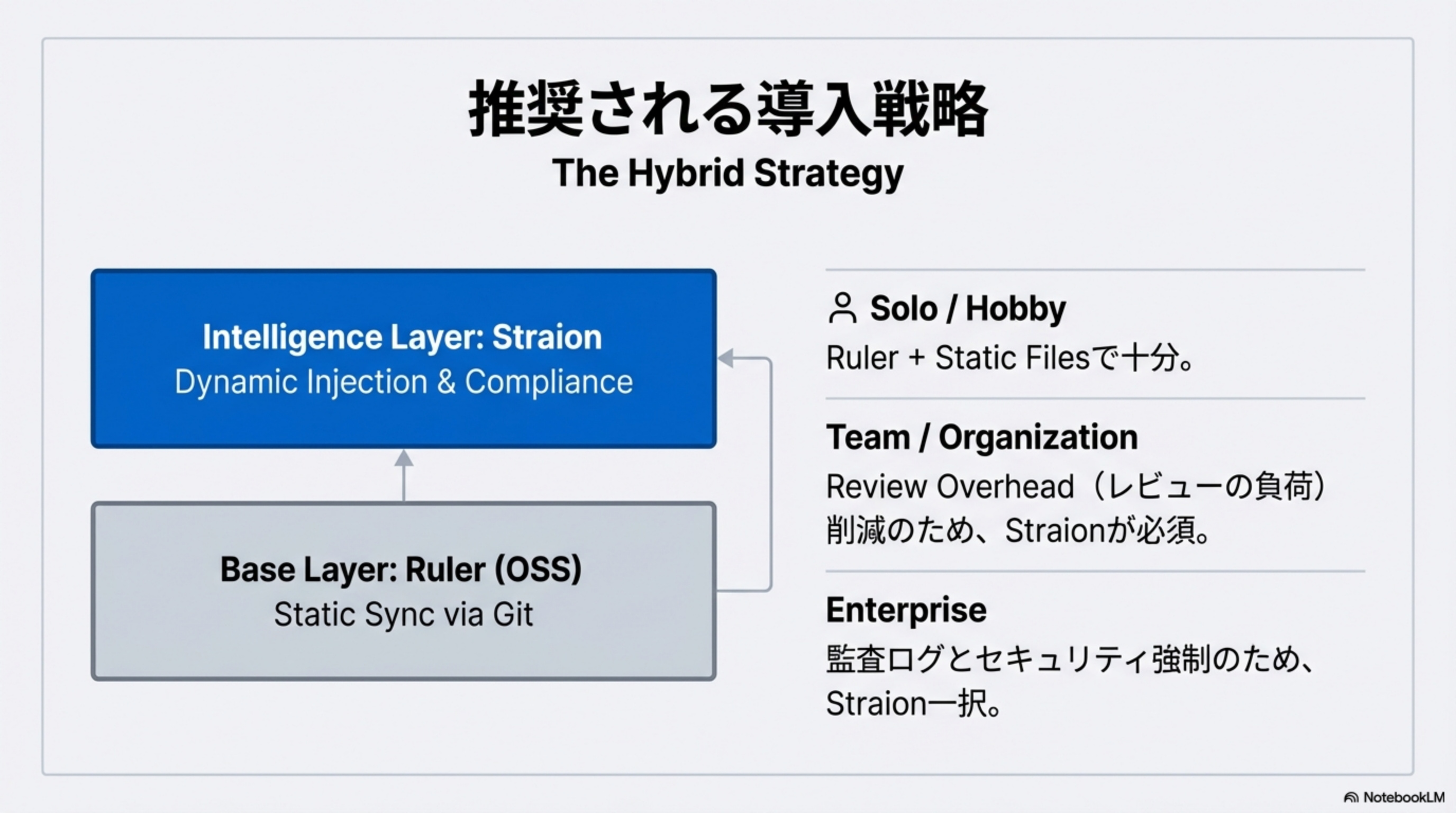 推奨される導入戦略
The Hybrid Strategy

Intelligence Layer: Straion
Dynamic Injection & Compliance

Base Layer: Ruler (OSS)
Static Sync via Git

Solo / Hobby
Ruler + Static Filesで十分。

Team / Organization
Review Overhead（レビューの負荷）削減のため、Straionが必須。

Enterprise
監査ログとセキュリティ強制のため、Straion一択。

NotebookLM